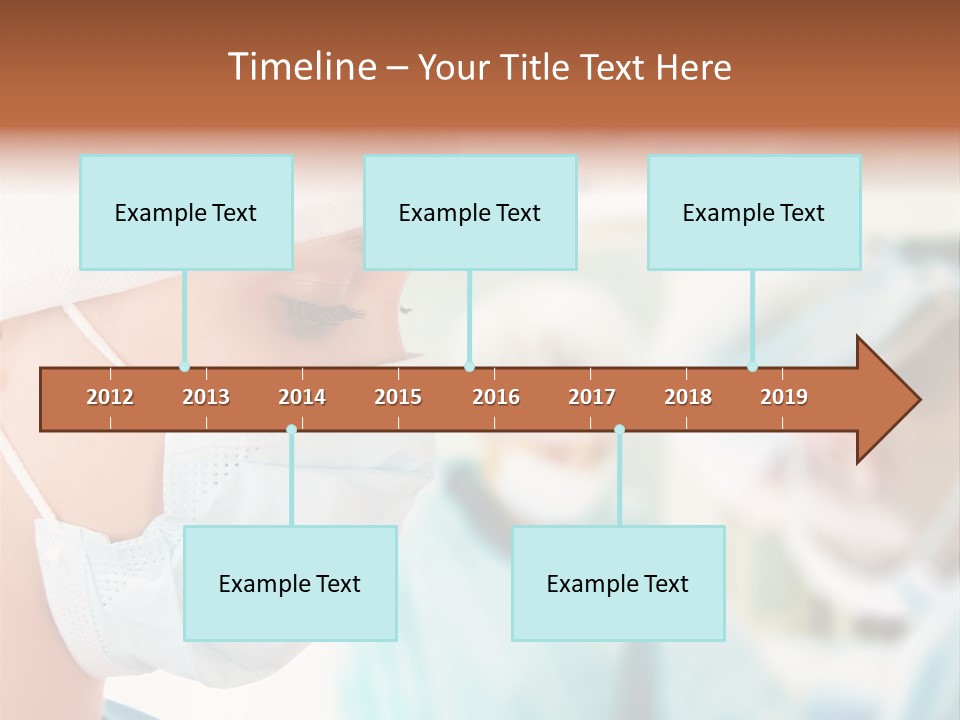 Timeline – Your Title Text Here

Example Text

Example Text

Example Text

2012 2013 2014 2015 2016 2017 2018 2019

Example Text

Example Text